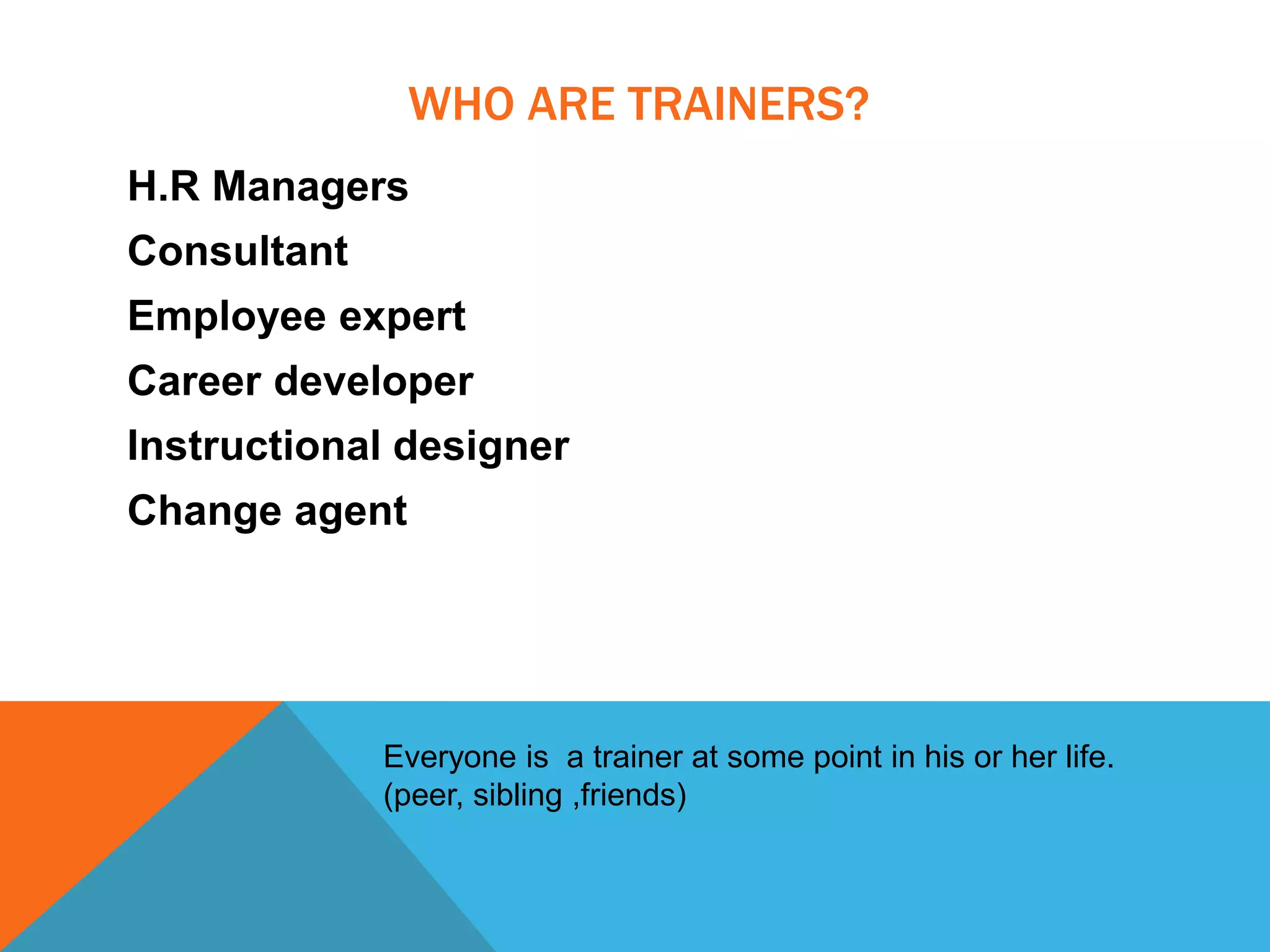 WHO ARE TRAINERS?

H.R Managers

Consultant

Employee expert

Career developer

Instructional designer

Change agent

Everyone is a trainer at some point in his or her life.
(peer, sibling ,friends)